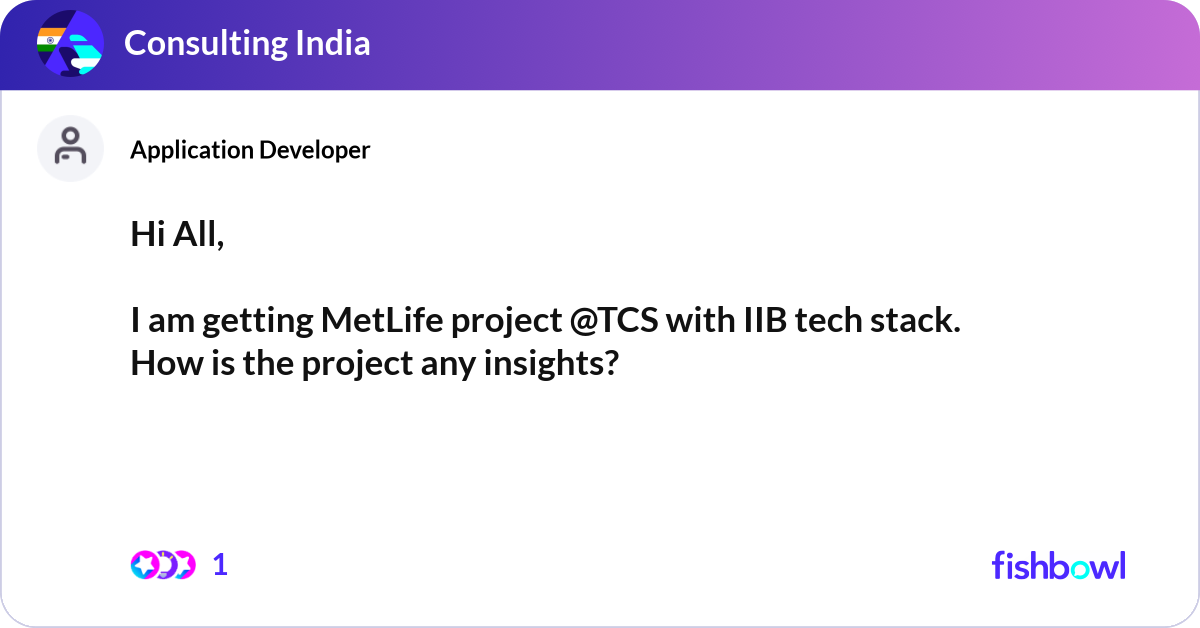 Consulting India

Application Developer

Hi All,

I am getting MetLife project @TCS with IIB tech stack.
How is the project any insights?

1

fishbowl